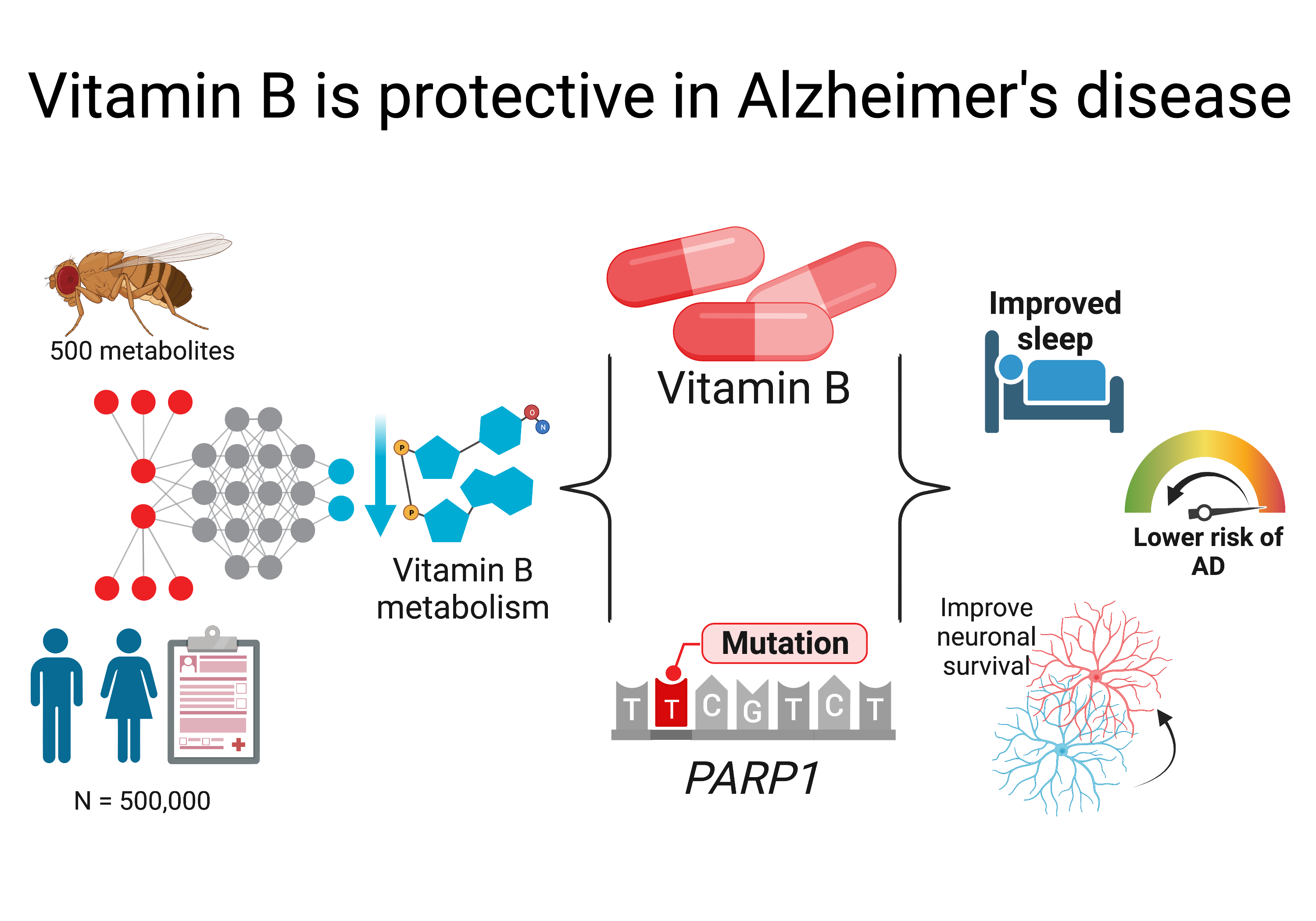 Vitamin B is protective in Alzheimer's disease

500 metabolites

N = 500,000

P
P
O
N

Vitamin B metabolism

Vitamin B

Mutation

T T C G T C T

PARP1

Improved sleep

Lower risk of AD

Improve neuronal survival